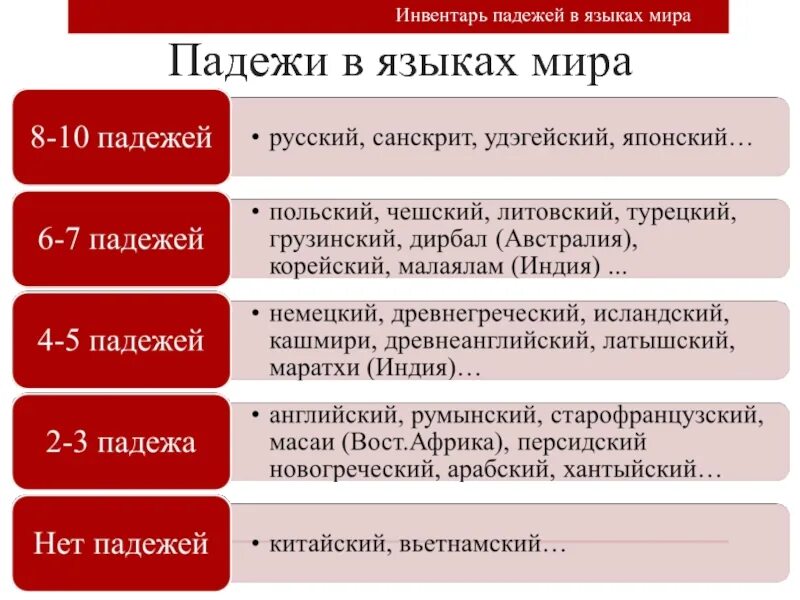 Инвентарь падежей в языках мира

Падежи в языках мира

8-10 падежей
• русский, санскрит, удэгейский, японский…

6-7 падежей
• польский, чешский, литовский, турецкий, грузинский, дирбал (Австралия), корейский, малаялам (Индия) ...

4-5 падежей
• немецкий, древнегреческий, исландский, кашмири, древнеанглийский, латышский, маратхи (Индия)…

2-3 падежа
• английский, румынский, старофранцузский, масаи (Вост.Африка), персидский новогреческий, арабский, хантыйский…

Нет падежей
• китайский, вьетнамский…